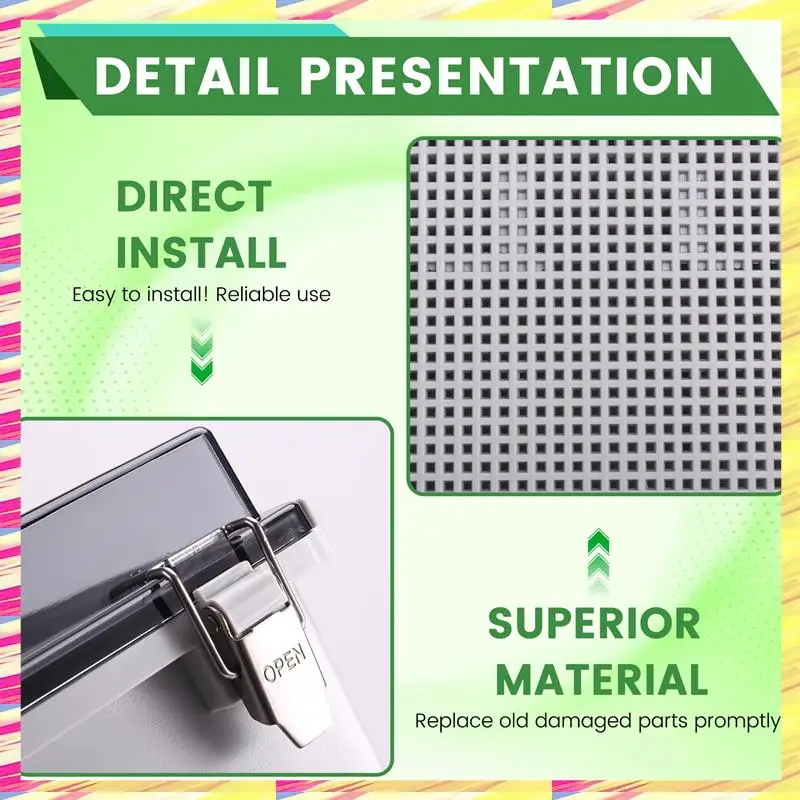 DETAIL PRESENTATION

DIRECT INSTALL
Easy to install! Reliable use

OPEN

SUPERIOR MATERIAL
Replace old damaged parts promptly